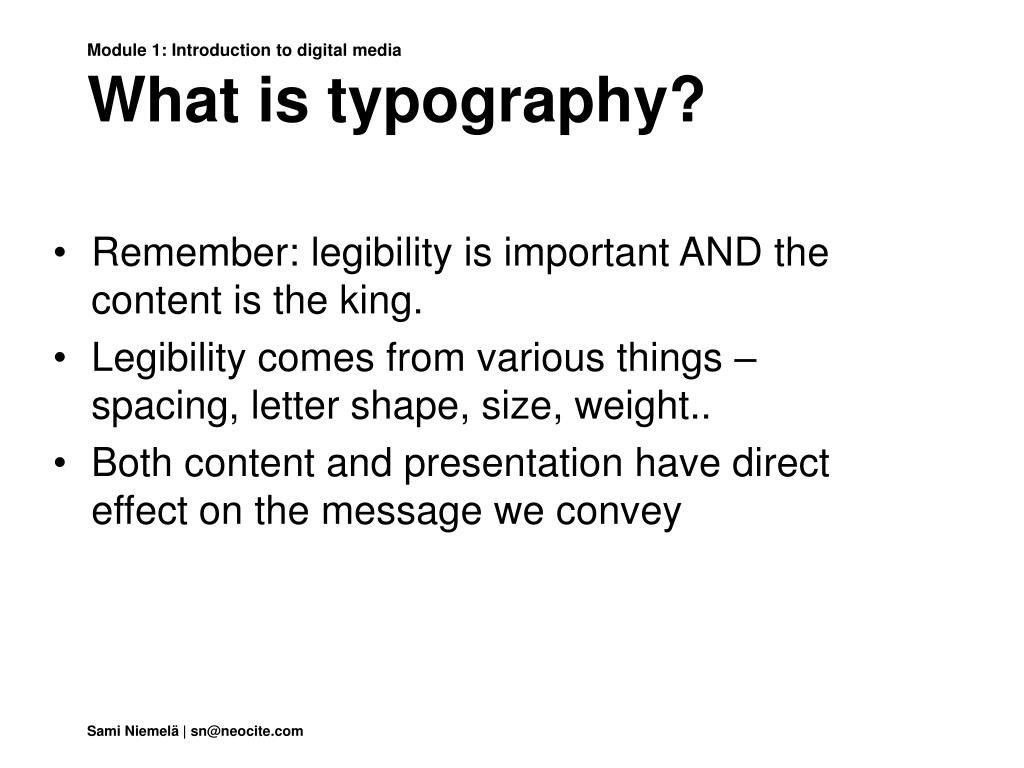 Module 1: Introduction to digital media

What is typography?

• Remember: legibility is important AND the content is the king.
• Legibility comes from various things – spacing, letter shape, size, weight..
• Both content and presentation have direct effect on the message we convey

Sami Niemelä | sn@neocite.com